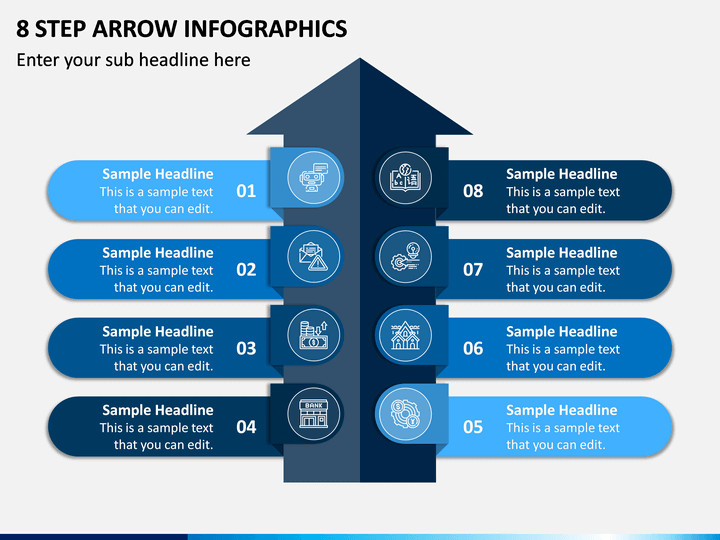 8 STEP ARROW INFOGRAPHICS

Enter your sub headline here

Sample Headline
This is a sample text that you can edit.
01

Sample Headline
This is a sample text that you can edit.
02

Sample Headline
This is a sample text that you can edit.
03

Sample Headline
This is a sample text that you can edit.
04

BANK

08
Sample Headline
This is a sample text that you can edit.

07
Sample Headline
This is a sample text that you can edit.

06
Sample Headline
This is a sample text that you can edit.

05
Sample Headline
This is a sample text that you can edit.